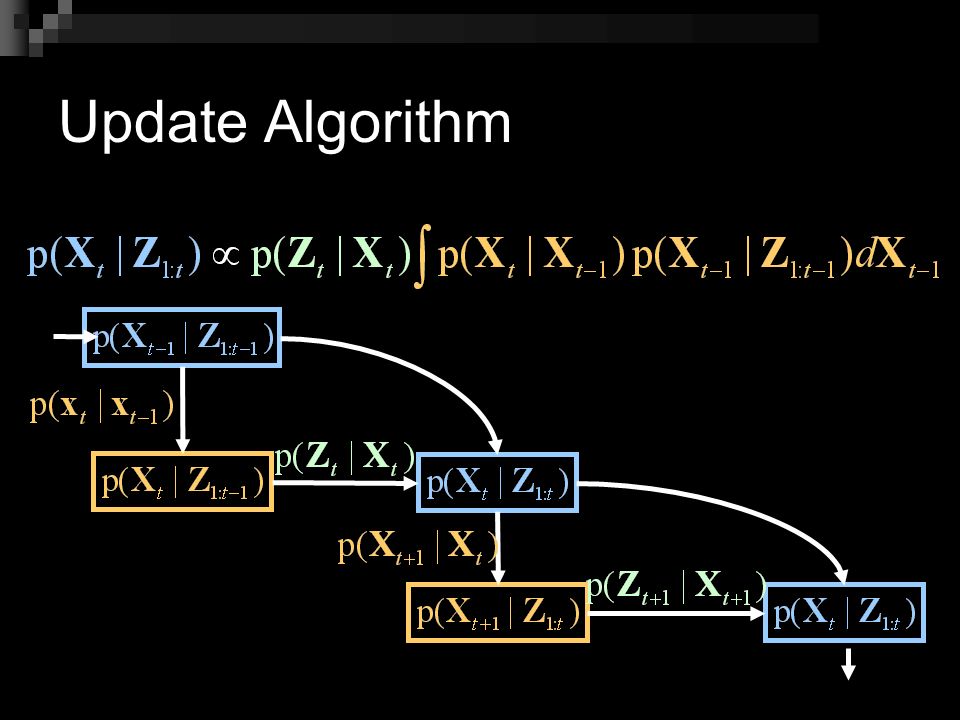 Update Algorithm

$p(\mathbf{X}_t \mid \mathbf{Z}_{1:t}) \propto p(\mathbf{Z}_t \mid \mathbf{X}_t) \int p(\mathbf{X}_t \mid \mathbf{X}_{t-1})\, p(\mathbf{X}_{t-1} \mid \mathbf{Z}_{1:t-1})\, d\mathbf{X}_{t-1}$

$p(\mathbf{X}_{t-1} \mid \mathbf{Z}_{1:t-1})$

$p(\mathbf{x}_t \mid \mathbf{x}_{t-1})$

$p(\mathbf{X}_t \mid \mathbf{Z}_{1:t-1})$

$p(\mathbf{Z}_t \mid \mathbf{X}_t)$

$p(\mathbf{X}_t \mid \mathbf{Z}_{1:t})$

$p(\mathbf{X}_{t+1} \mid \mathbf{X}_t)$

$p(\mathbf{X}_{t+1} \mid \mathbf{Z}_{1:t})$

$p(\mathbf{Z}_{t+1} \mid \mathbf{X}_{t+1})$

$p(\mathbf{X}_t \mid \mathbf{Z}_{1:t})$